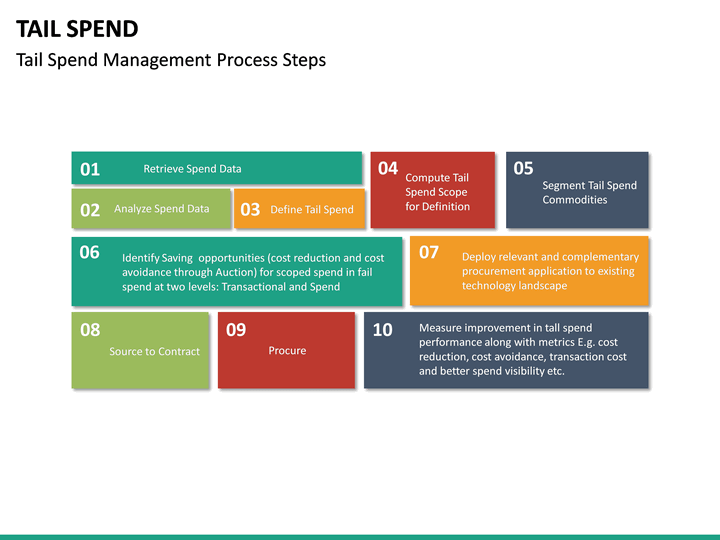 TAIL SPEND

Tail Spend Management Process Steps

01 Retrieve Spend Data

02 Analyze Spend Data

03 Define Tail Spend

04 Compute Tail Spend Scope for Definition

05 Segment Tail Spend Commodities

06 Identify Saving opportunities (cost reduction and cost avoidance through Auction) for scoped spend in fail spend at two levels: Transactional and Spend

07 Deploy relevant and complementary procurement application to existing technology landscape

08 Source to Contract

09 Procure

10 Measure improvement in tall spend performance along with metrics E.g. cost reduction, cost avoidance, transaction cost and better spend visibility etc.